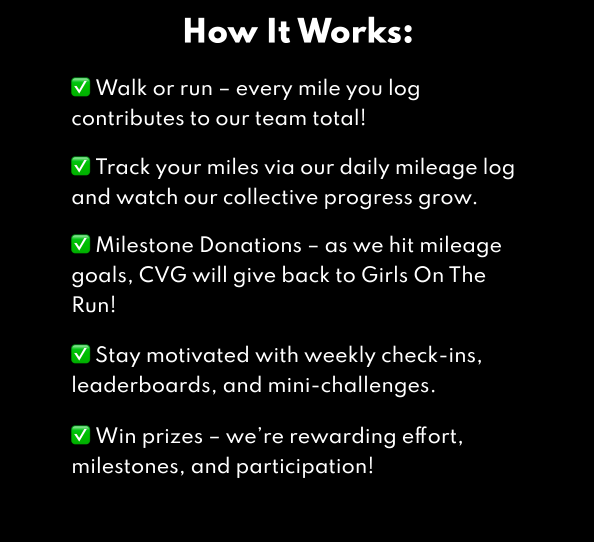 How It Works:

✅ Walk or run – every mile you log contributes to our team total!

✅ Track your miles via our daily mileage log and watch our collective progress grow.

✅ Milestone Donations – as we hit mileage goals, CVG will give back to Girls On The Run!

✅ Stay motivated with weekly check-ins, leaderboards, and mini-challenges.

✅ Win prizes – we're rewarding effort, milestones, and participation!